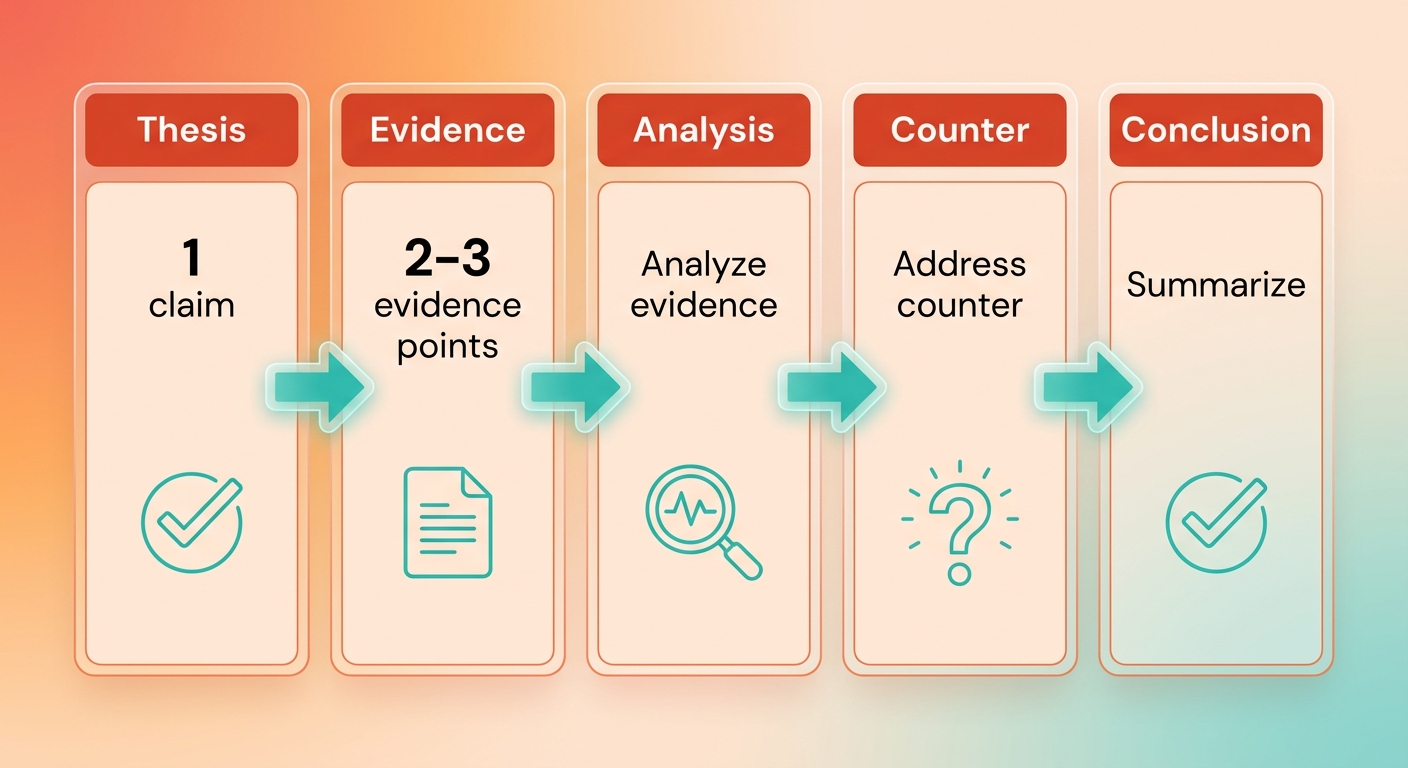 Thesis

1
claim

Evidence

2–3
evidence points

Analysis

Analyze evidence

Counter

Address counter

Conclusion

Summarize